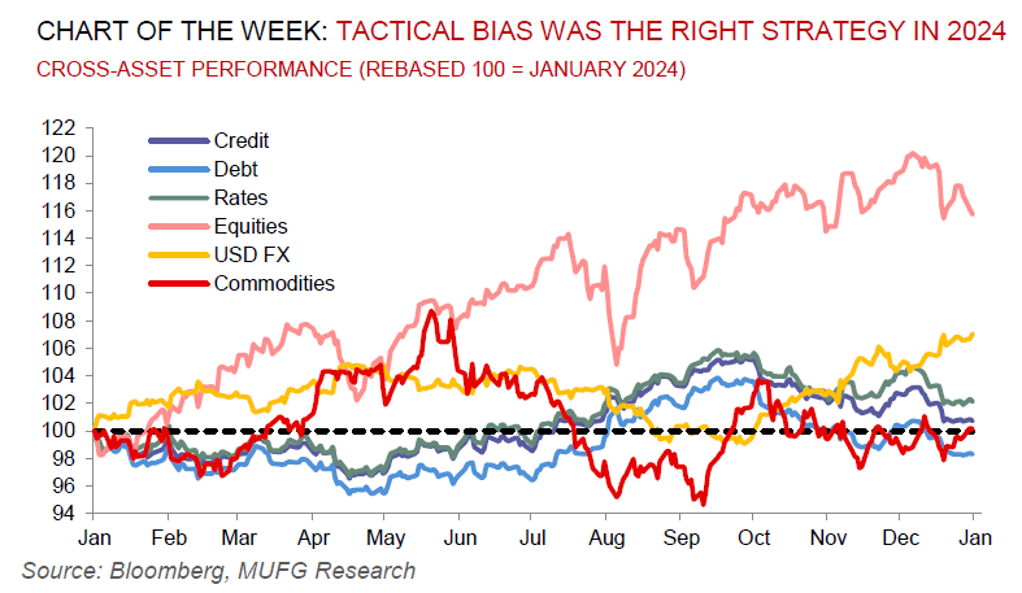 CHART OF THE WEEK: TACTICAL BIAS WAS THE RIGHT STRATEGY IN 2024

CROSS-ASSET PERFORMANCE (REBASED 100 = JANUARY 2024)

122
120
118
116
114
112
110
108
106
104
102
100
98
96
94

Credit
Debt
Rates
Equities
USD FX
Commodities

Jan Feb Mar Apr May Jun Jul Aug Sep Oct Nov Dec Jan

Source: Bloomberg, MUFG Research